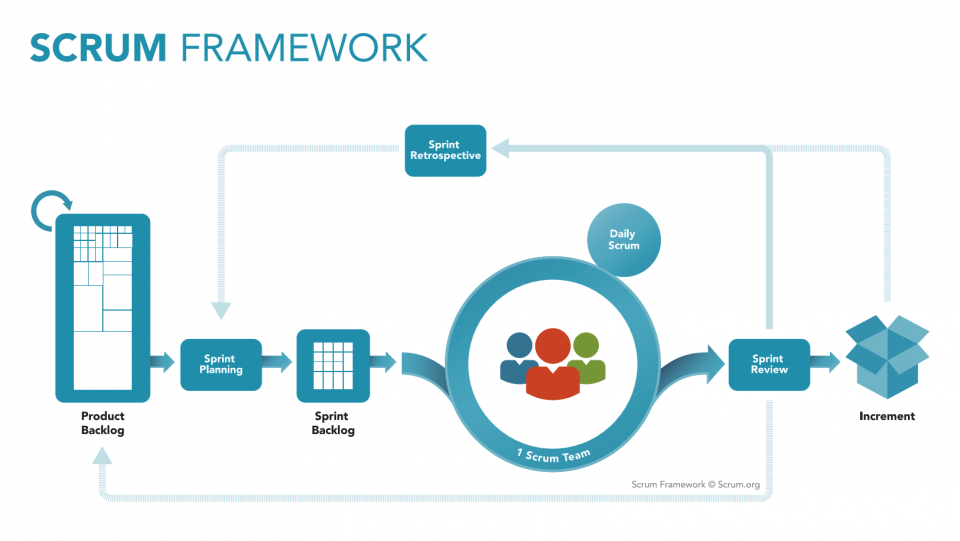 SCRUM FRAMEWORK

Sprint Retrospective

Daily Scrum

Product Backlog

Sprint Planning

Sprint Backlog

1 Scrum Team

Sprint Review

Increment

Scrum Framework © Scrum.org